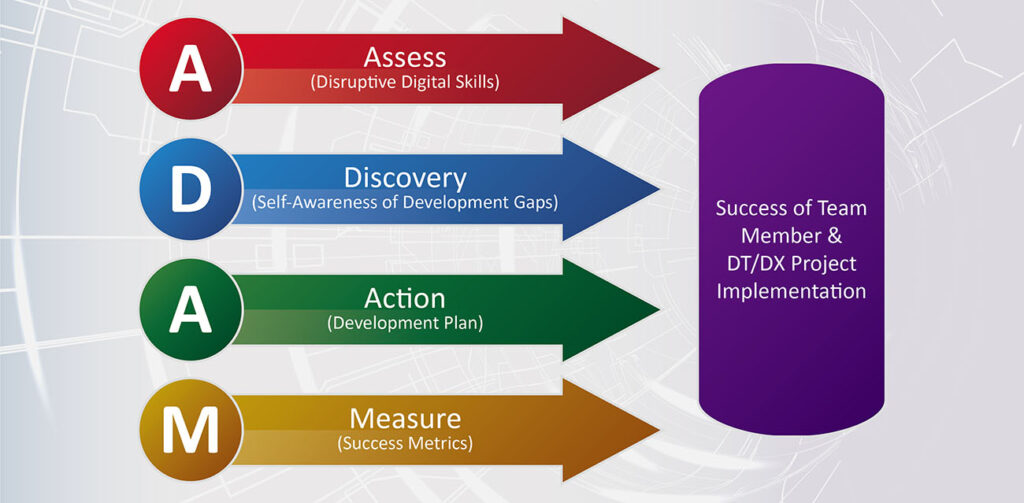 A
Assess
(Disruptive Digital Skills)

D
Discovery
(Self-Awareness of Development Gaps)

A
Action
(Development Plan)

M
Measure
(Success Metrics)

Success of Team Member & DT/DX Project Implementation